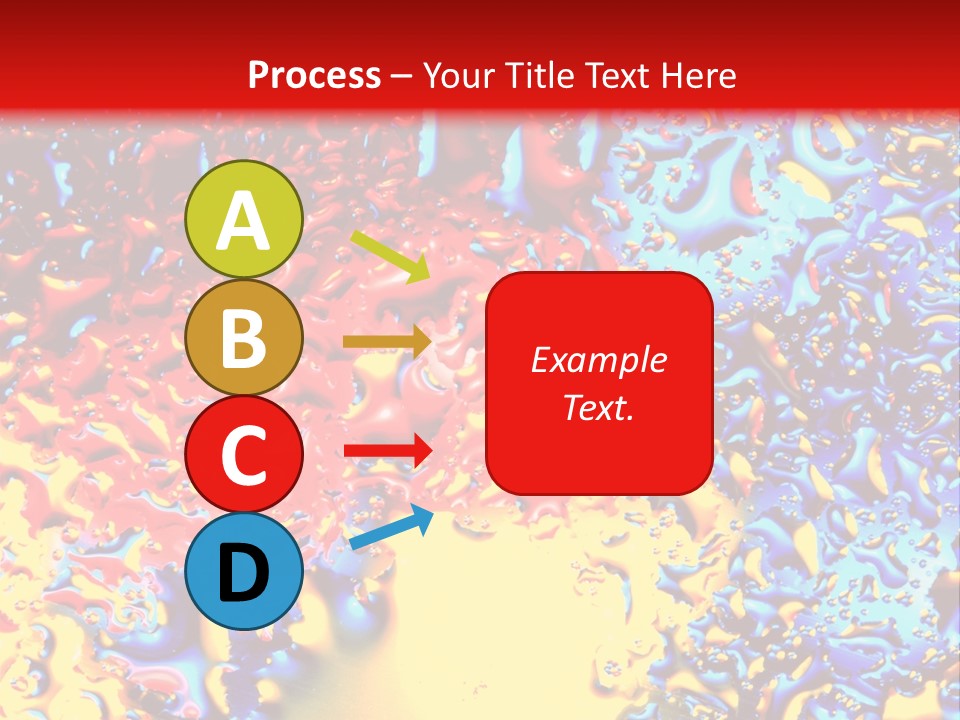 Process – Your Title Text Here

A

B

C

D

Example Text.